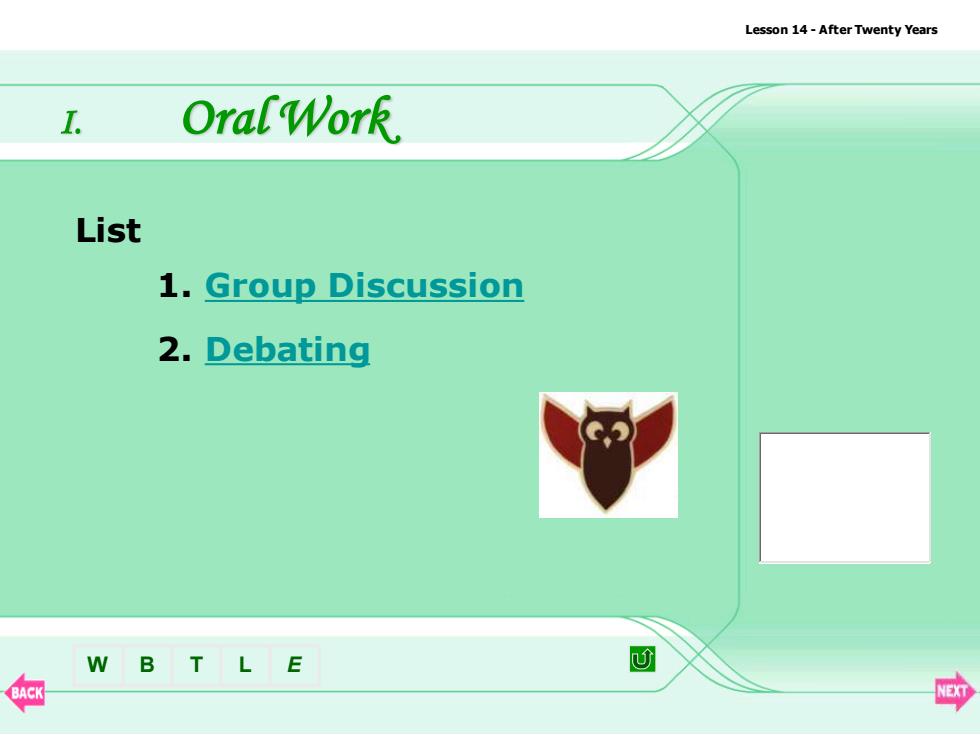 Lesson 14 - After Twenty Years

I. Oral Work

List

1. Group Discussion

2. Debating

W B T L E

BACK

NEXT